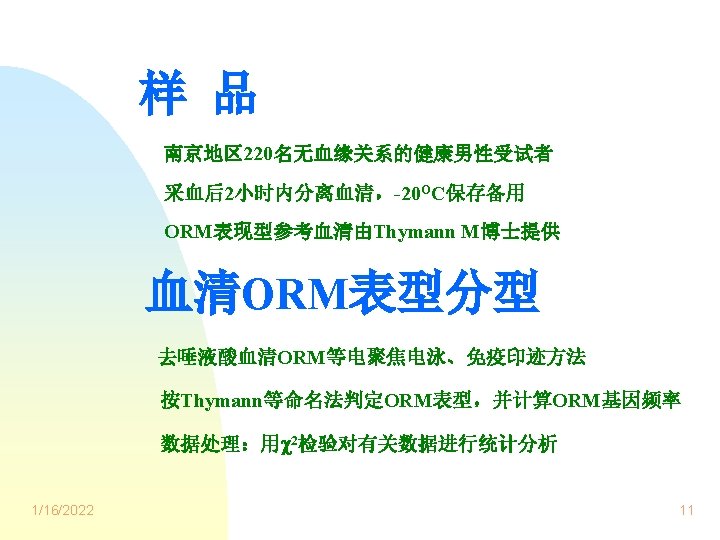 样 品

南京地区220名无血缘关系的健康男性受试者

采血后2小时内分离血清，-20$^{O}$C保存备用

ORM表现型参考血清由Thymann M博士提供

血清ORM表型分型

去唾液酸血清ORM等电聚焦电泳、免疫印迹方法

按Thymann等命名法判定ORM表型，并计算ORM基因频率

数据处理：用$\chi^2$检验对有关数据进行统计分析

1/16/2022

11